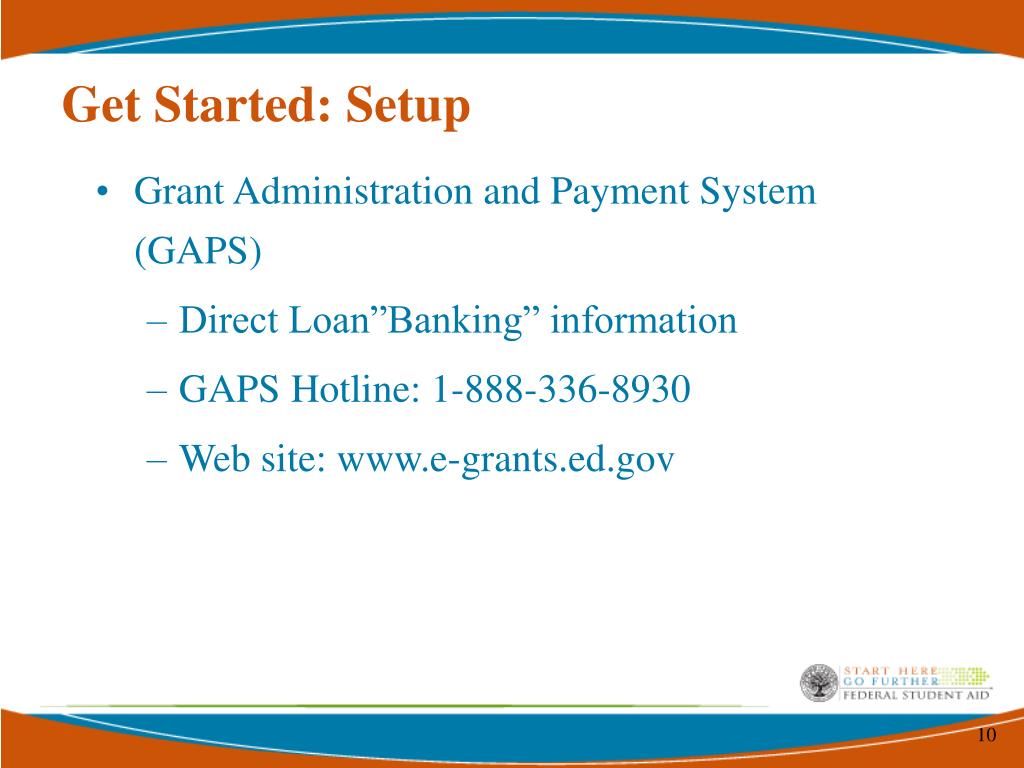 Get Started: Setup

• Grant Administration and Payment System (GAPS)

– Direct Loan”Banking” information

– GAPS Hotline: 1-888-336-8930

– Web site: www.e-grants.ed.gov

START HERE
GO FURTHER
FEDERAL STUDENT AID

10